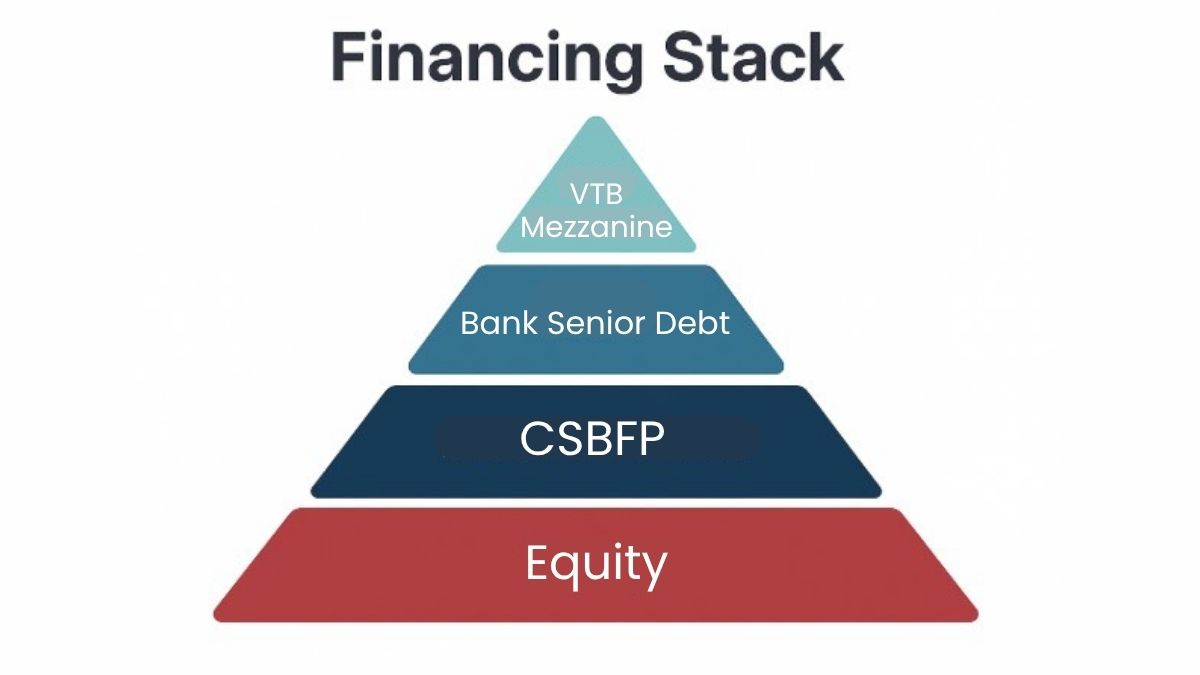 Financing Stack

VTB
Mezzanine

Bank Senior Debt

CSBFP

Equity